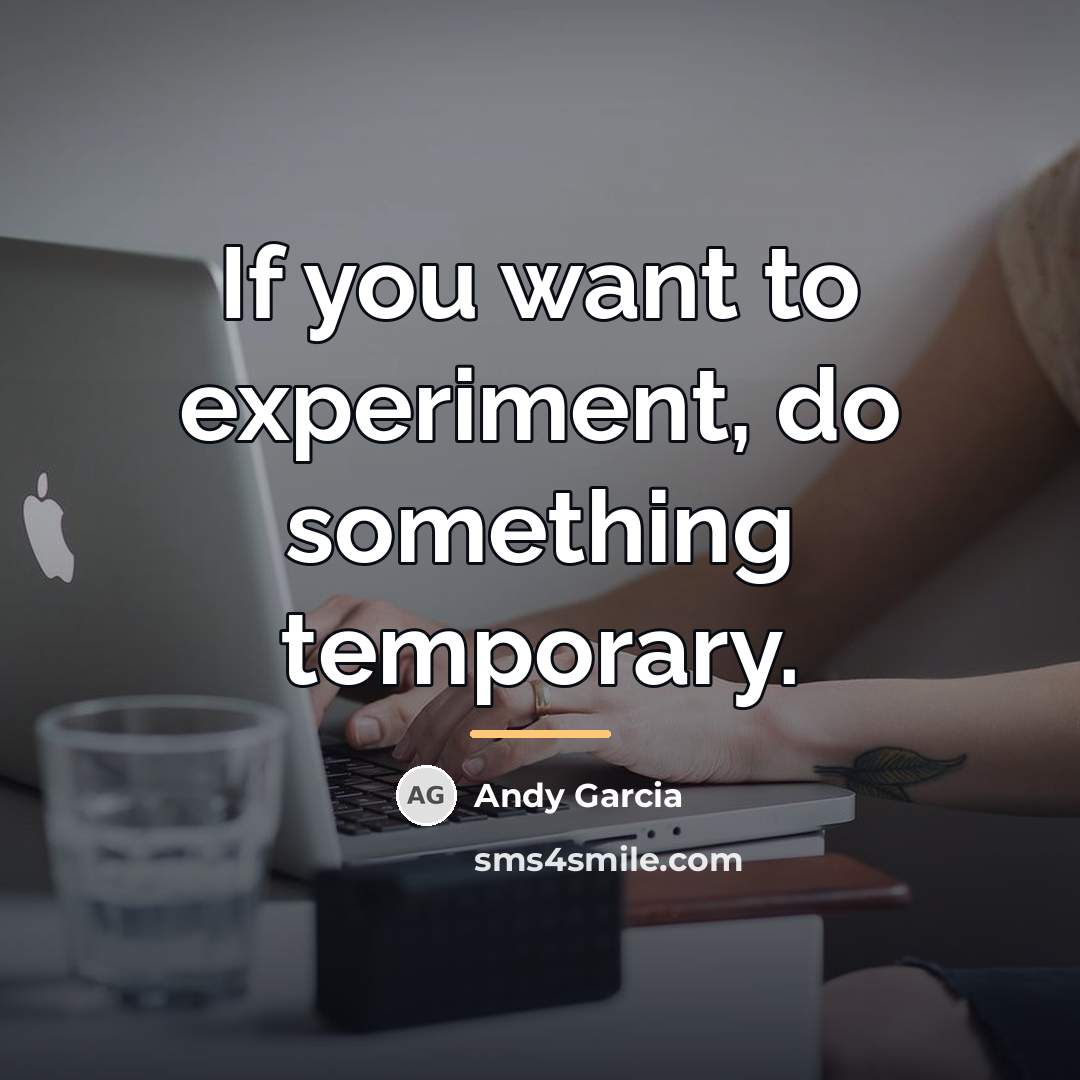 If you want to experiment, do something temporary.

AG Andy Garcia

sms4smile.com